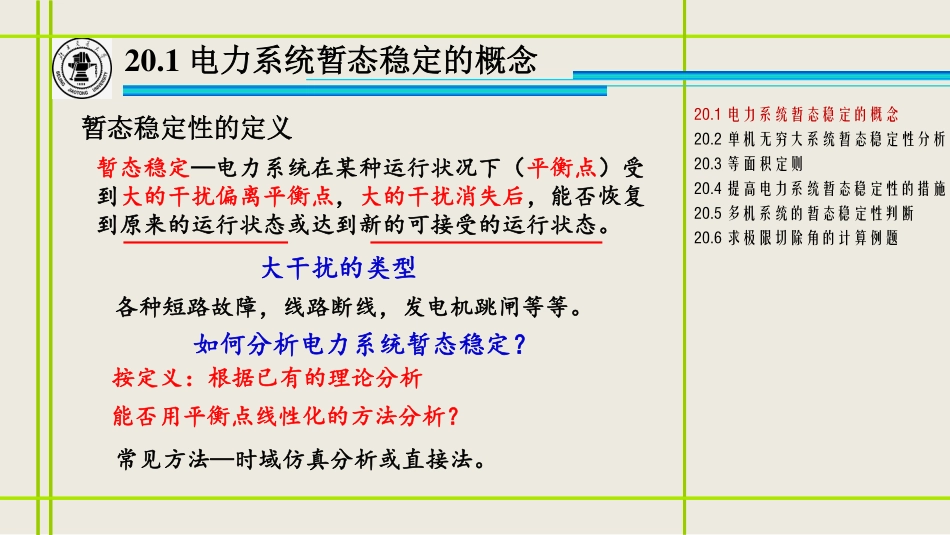 20.1 电力系统暂态稳定的概念

暂态稳定性的定义

暂态稳定—电力系统在某种运行状况下（平衡点）受到大的干扰偏离平衡点，大的干扰消失后，能否恢复到原来的运行状态或达到新的可接受的运行状态。

大干扰的类型

各种短路故障，线路断线，发电机跳闸等等。

如何分析电力系统暂态稳定？

按定义：根据已有的理论分析

能否用平衡点线性化的方法分析？

常见方法—时域仿真分析或直接法。

20.1 电力系统暂态稳定的概念
20.2 单机无穷大系统暂态稳定性分析
20.3 等面积定则
20.4 提高电力系统暂态稳定性的措施
20.5 多机系统的暂态稳定性判断
20.6 求极限切除角的计算例题